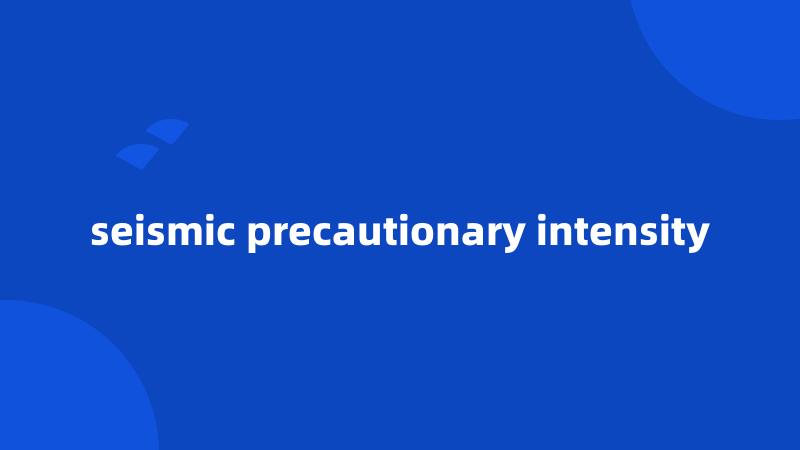 seismic precautionary intensity